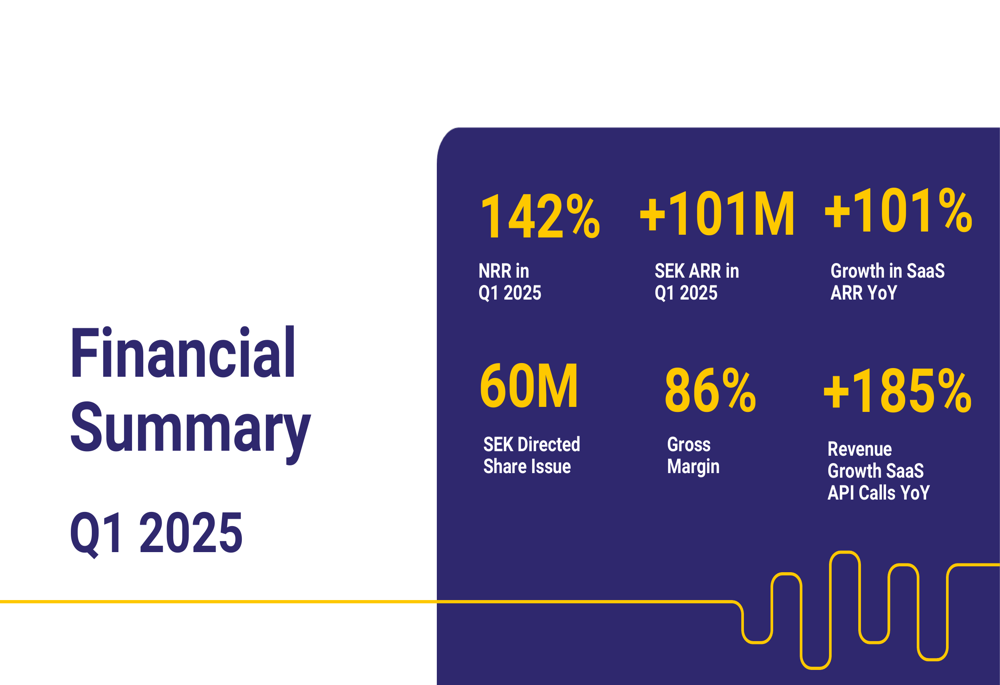 Financial Summary

Q1 2025

142%
NRR in Q1 2025

+101M
SEK ARR in Q1 2025

+101%
Growth in SaaS ARR YoY

60M
SEK Directed Share Issue

86%
Gross Margin

+185%
Revenue Growth SaaS API Calls YoY